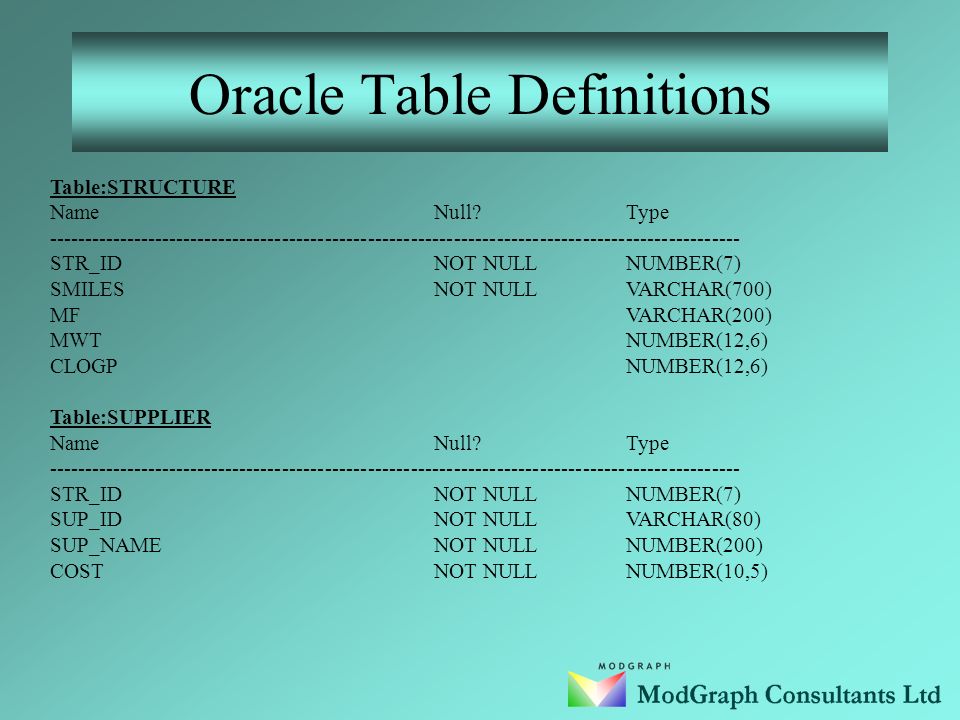 Oracle Table Definitions

Table:STRUCTURE

| Name | Null? | Type |
|---|---|---|
| STR_ID | NOT NULL | NUMBER(7) |
| SMILES | NOT NULL | VARCHAR(700) |
| MF | | VARCHAR(200) |
| MWT | | NUMBER(12,6) |
| CLOGP | | NUMBER(12,6) |

Table:SUPPLIER

| Name | Null? | Type |
|---|---|---|
| STR_ID | NOT NULL | NUMBER(7) |
| SUP_ID | NOT NULL | VARCHAR(80) |
| SUP_NAME | NOT NULL | NUMBER(200) |
| COST | NOT NULL | NUMBER(10,5) |

MODGRAPH
ModGraph Consultants Ltd